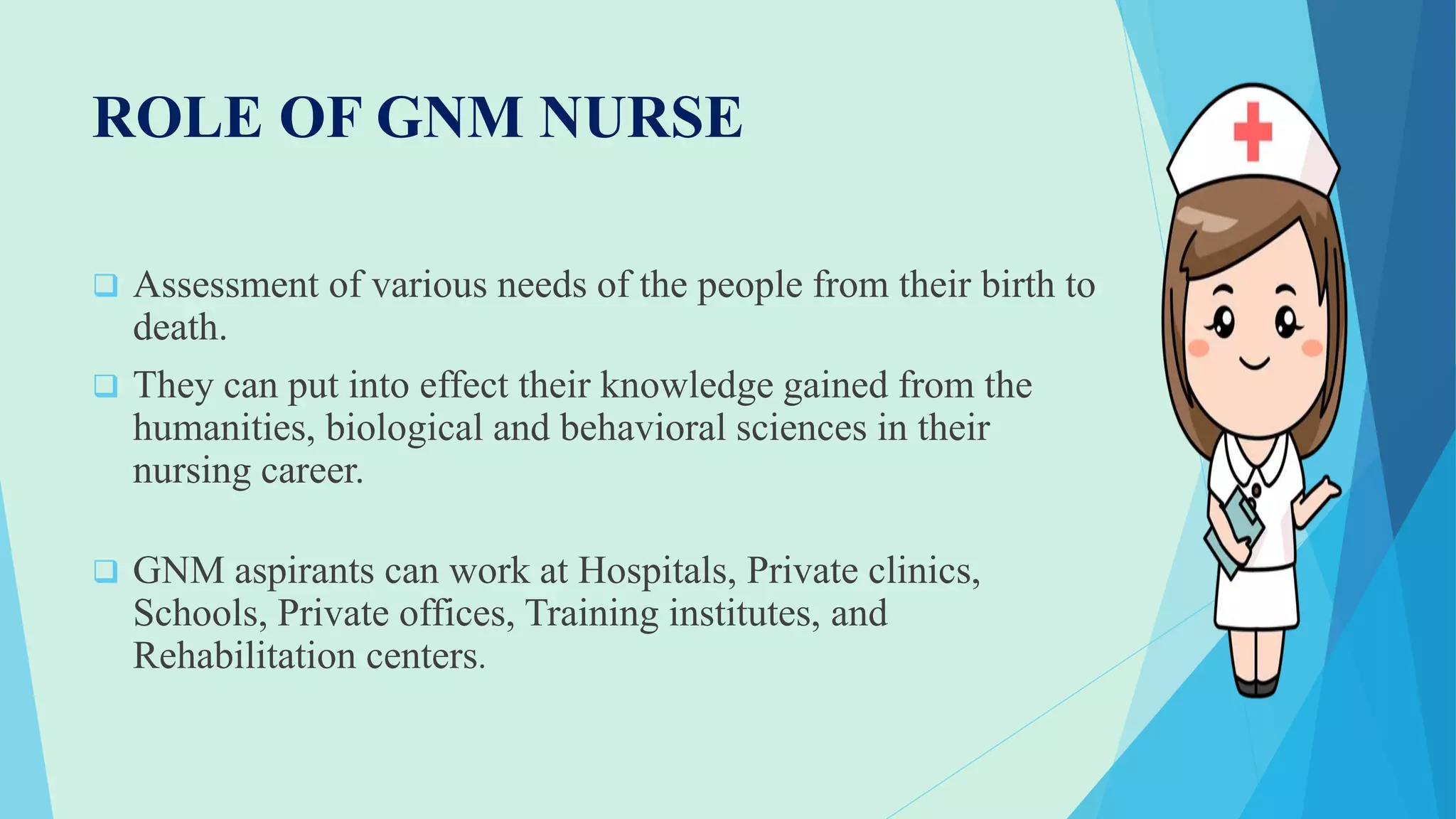 ROLE OF GNM NURSE

❑ Assessment of various needs of the people from their birth to death.

❑ They can put into effect their knowledge gained from the humanities, biological and behavioral sciences in their nursing career.

❑ GNM aspirants can work at Hospitals, Private clinics, Schools, Private offices, Training institutes, and Rehabilitation centers.